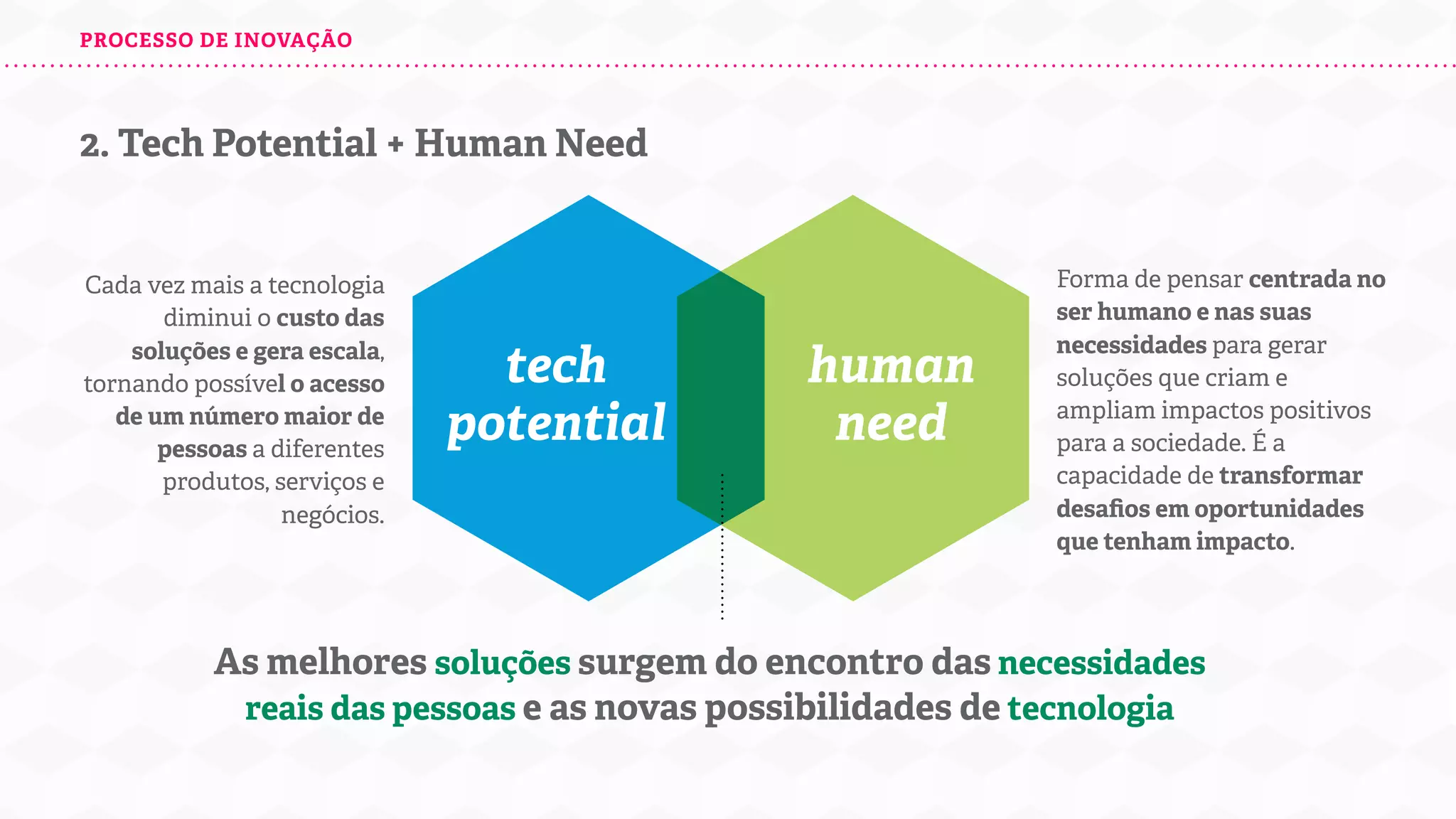 PROCESSO DE INOVAÇÃO

2. Tech Potential + Human Need

Cada vez mais a tecnologia diminui o custo das soluções e gera escala, tornando possível o acesso de um número maior de pessoas a diferentes produtos, serviços e negócios.

tech potential

human need

Forma de pensar centrada no ser humano e nas suas necessidades para gerar soluções que criam e ampliam impactos positivos para a sociedade. É a capacidade de transformar desafios em oportunidades que tenham impacto.

As melhores soluções surgem do encontro das necessidades reais das pessoas e as novas possibilidades de tecnologia